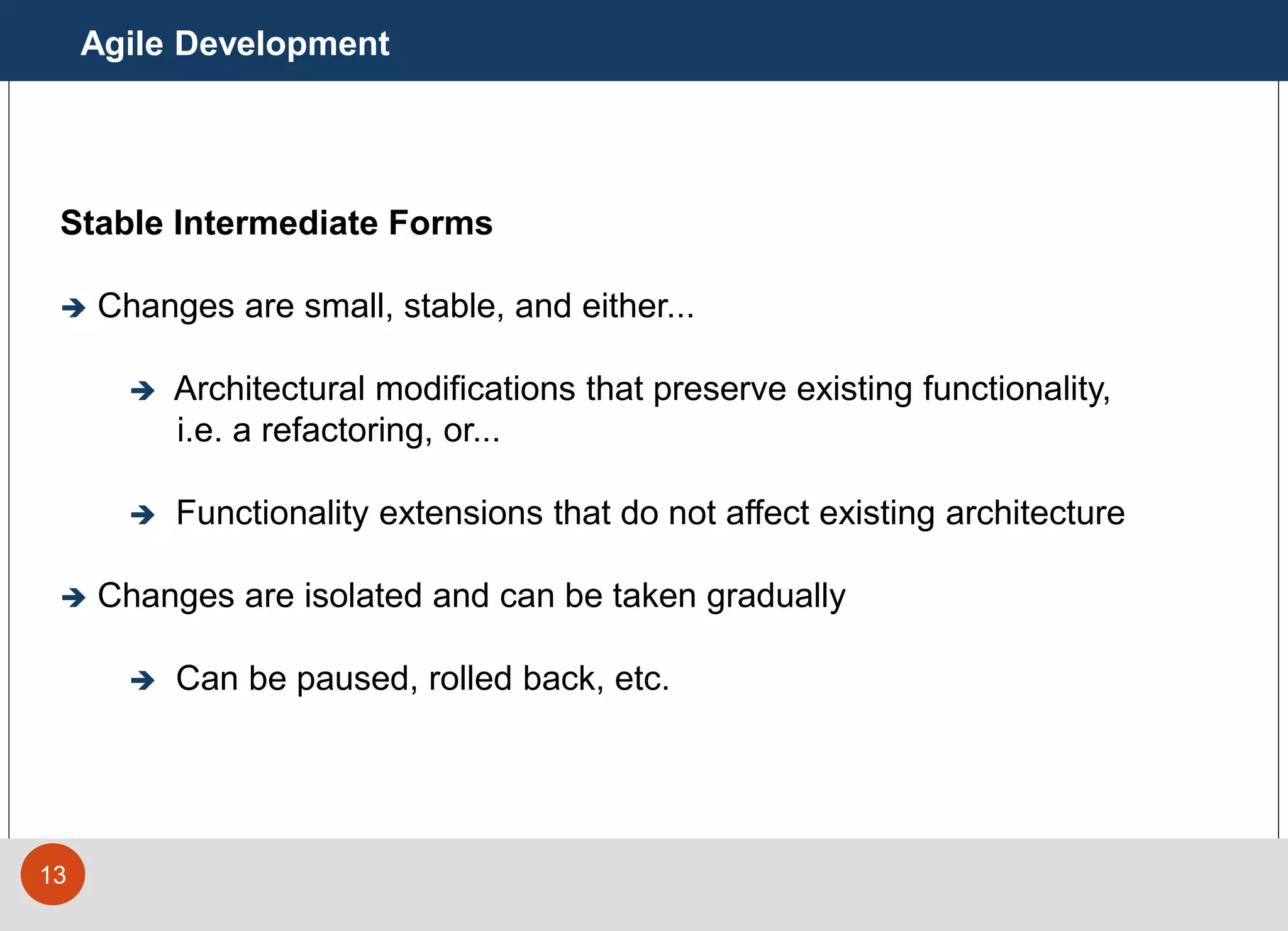 Agile Development

Stable Intermediate Forms

➔ Changes are small, stable, and either...

➔ Architectural modifications that preserve existing functionality, i.e. a refactoring, or...

➔ Functionality extensions that do not affect existing architecture

➔ Changes are isolated and can be taken gradually

➔ Can be paused, rolled back, etc.

13